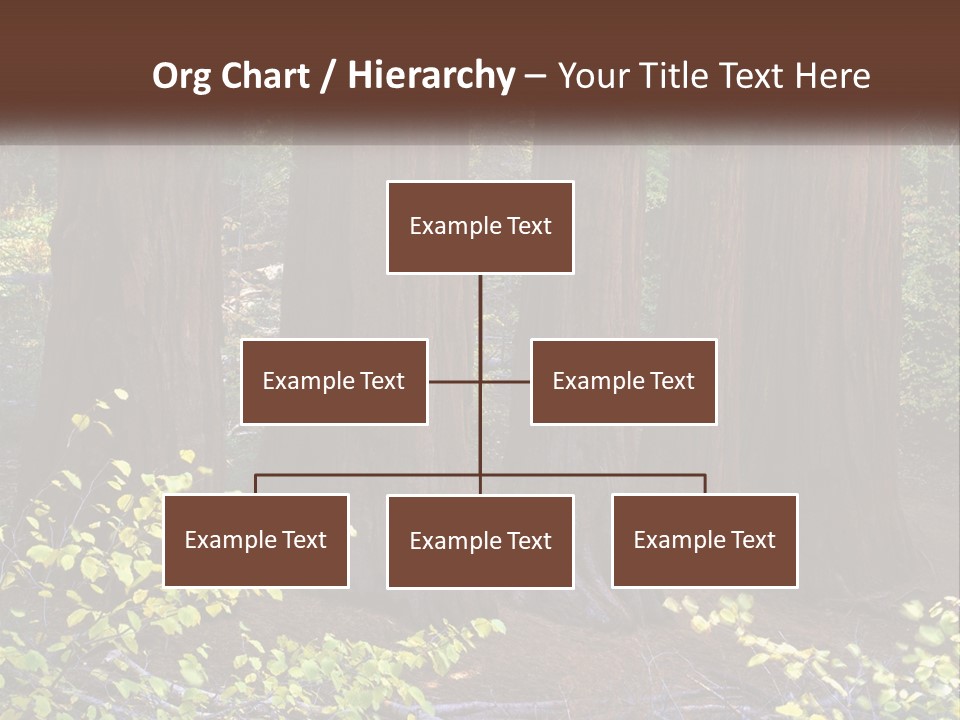 Org Chart / Hierarchy – Your Title Text Here

Example Text

Example Text

Example Text

Example Text

Example Text

Example Text